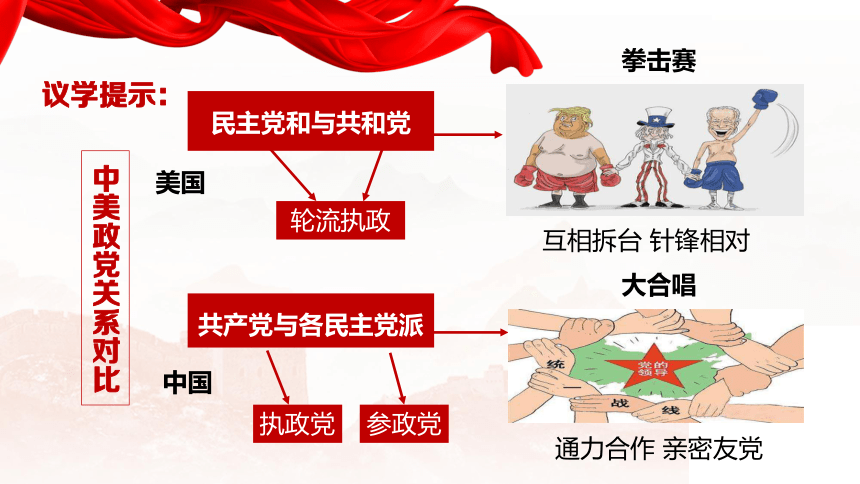 议学提示：

中美政党关系对比

美国

民主党和与共和党

轮流执政

拳击赛

互相拆台 针锋相对

中国

共产党与各民主党派

执政党

参政党

大合唱

党的领导

统一战线

通力合作 亲密友党